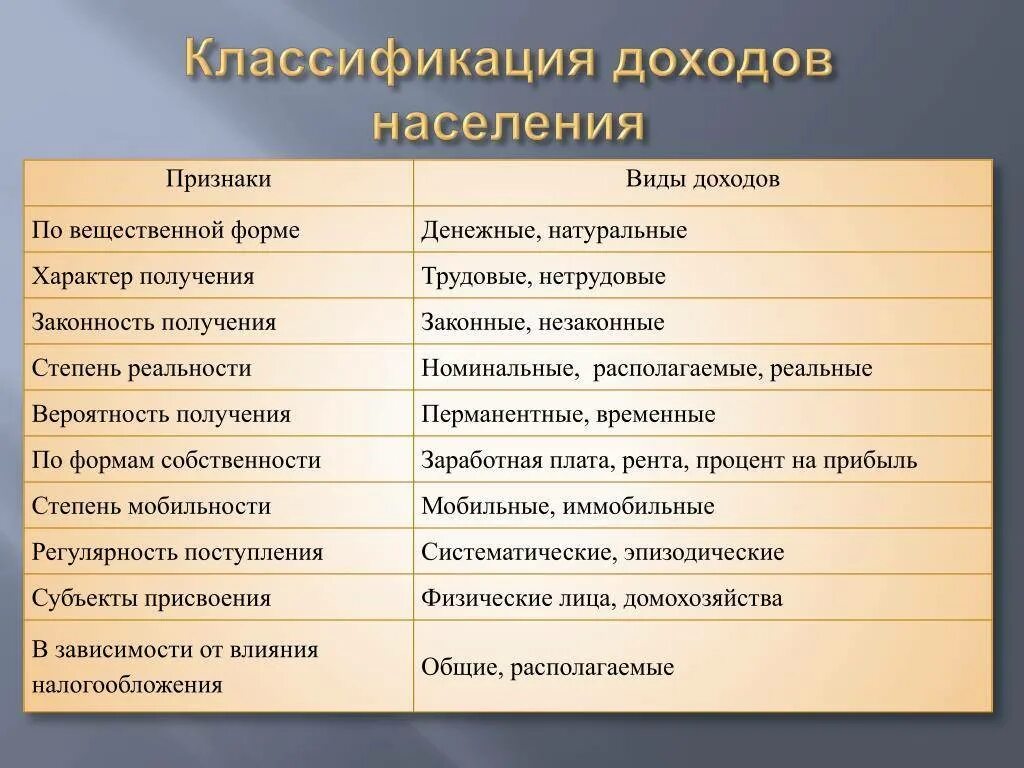 Классификация доходов населения

| Признаки | Виды доходов |
|---|---|
| По вещественной форме | Денежные, натуральные |
| Характер получения | Трудовые, нетрудовые |
| Законность получения | Законные, незаконные |
| Степень реальности | Номинальные,  располагаемые, реальные |
| Вероятность получения | Перманентные, временные |
| По формам собственности | Заработная плата, рента, процент на прибыль |
| Степень мобильности | Мобильные, иммобильные |
| Регулярность поступления | Систематические, эпизодические |
| Субъекты присвоения | Физические лица, домохозяйства |
| В зависимости от влияния налогообложения | Общие, располагаемые |